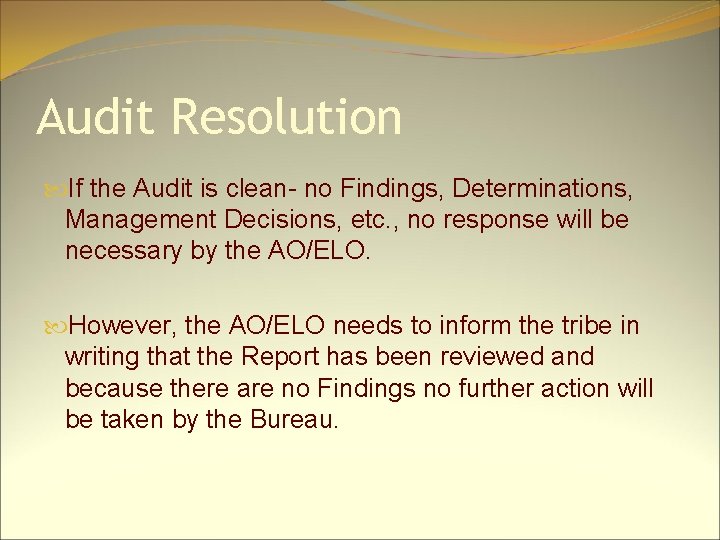 Audit Resolution

If the Audit is clean- no Findings, Determinations, Management Decisions, etc., no response will be necessary by the AO/ELO.

However, the AO/ELO needs to inform the tribe in writing that the Report has been reviewed and because there are no Findings no further action will be taken by the Bureau.